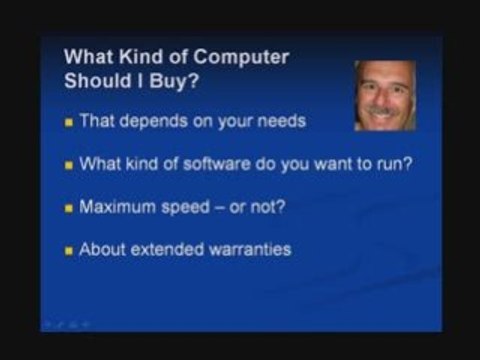 What Kind of Computer Should I Buy?

- That depends on your needs
- What kind of software do you want to run?
- Maximum speed – or not?
- About extended warranties